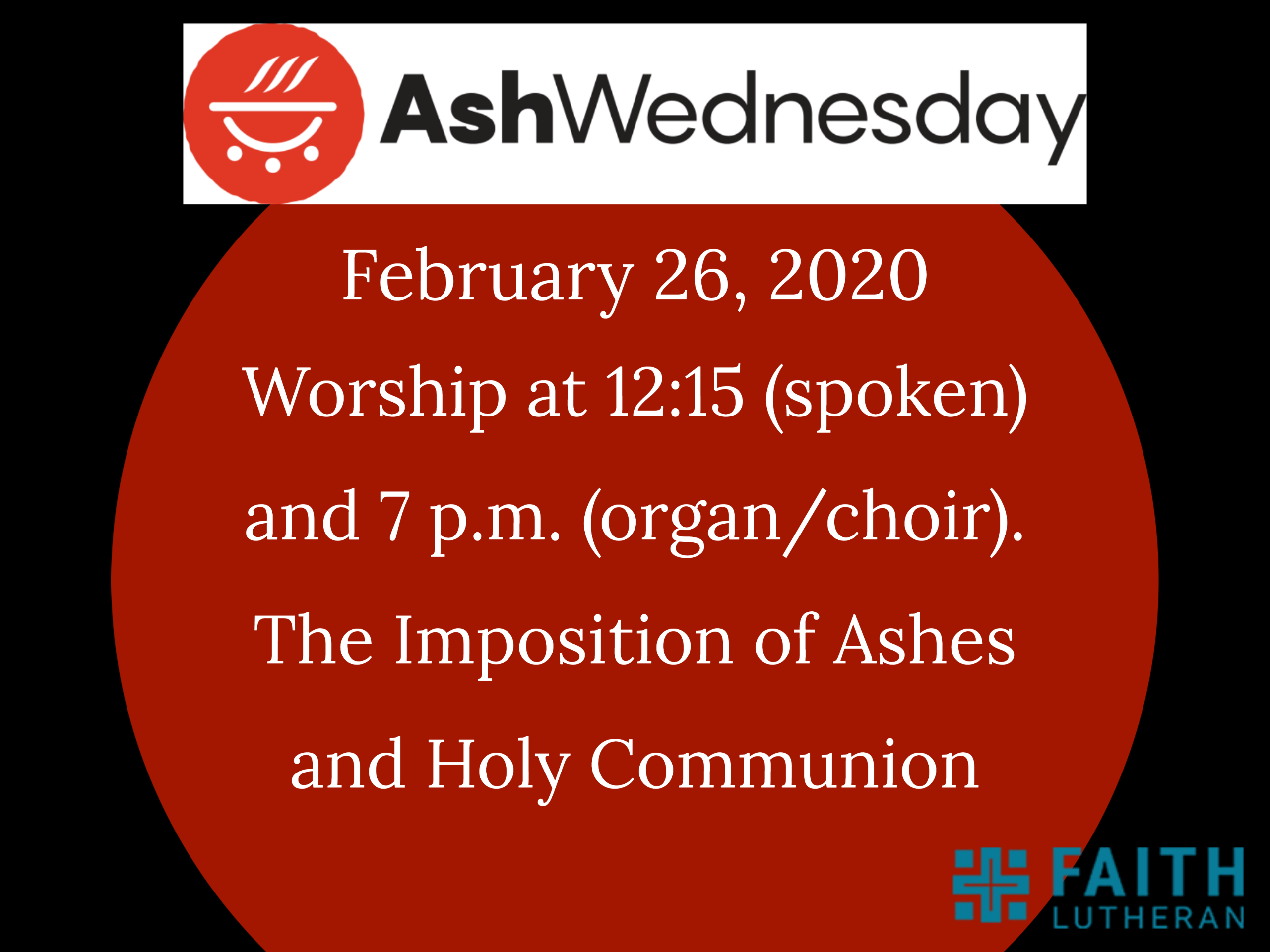 AshWednesday

February 26, 2020
Worship at 12:15 (spoken) and 7 p.m. (organ/choir).
The Imposition of Ashes and Holy Communion

FAITH
LUTHERAN